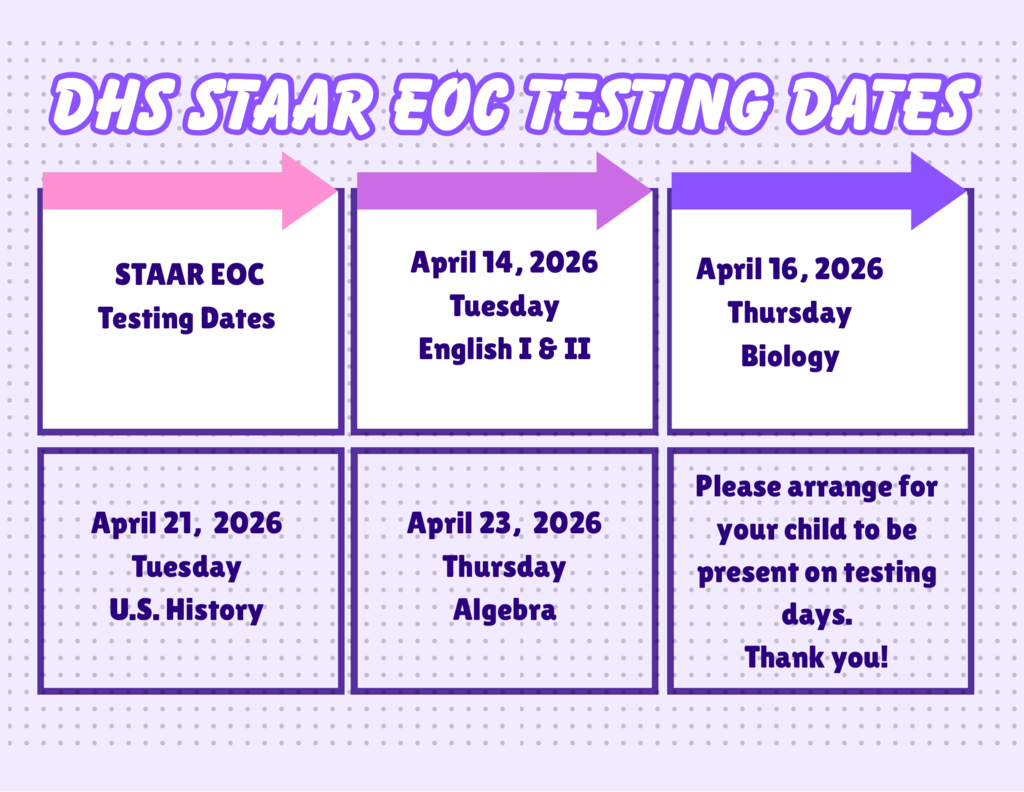 DHS STAAR EOC TESTING DATES

STAAR EOC Testing Dates

April 14, 2026
Tuesday
English I & II

April 16, 2026
Thursday
Biology

April 21, 2026
Tuesday
U.S. History

April 23, 2026
Thursday
Algebra

Please arrange for your child to be present on testing days.
Thank you!